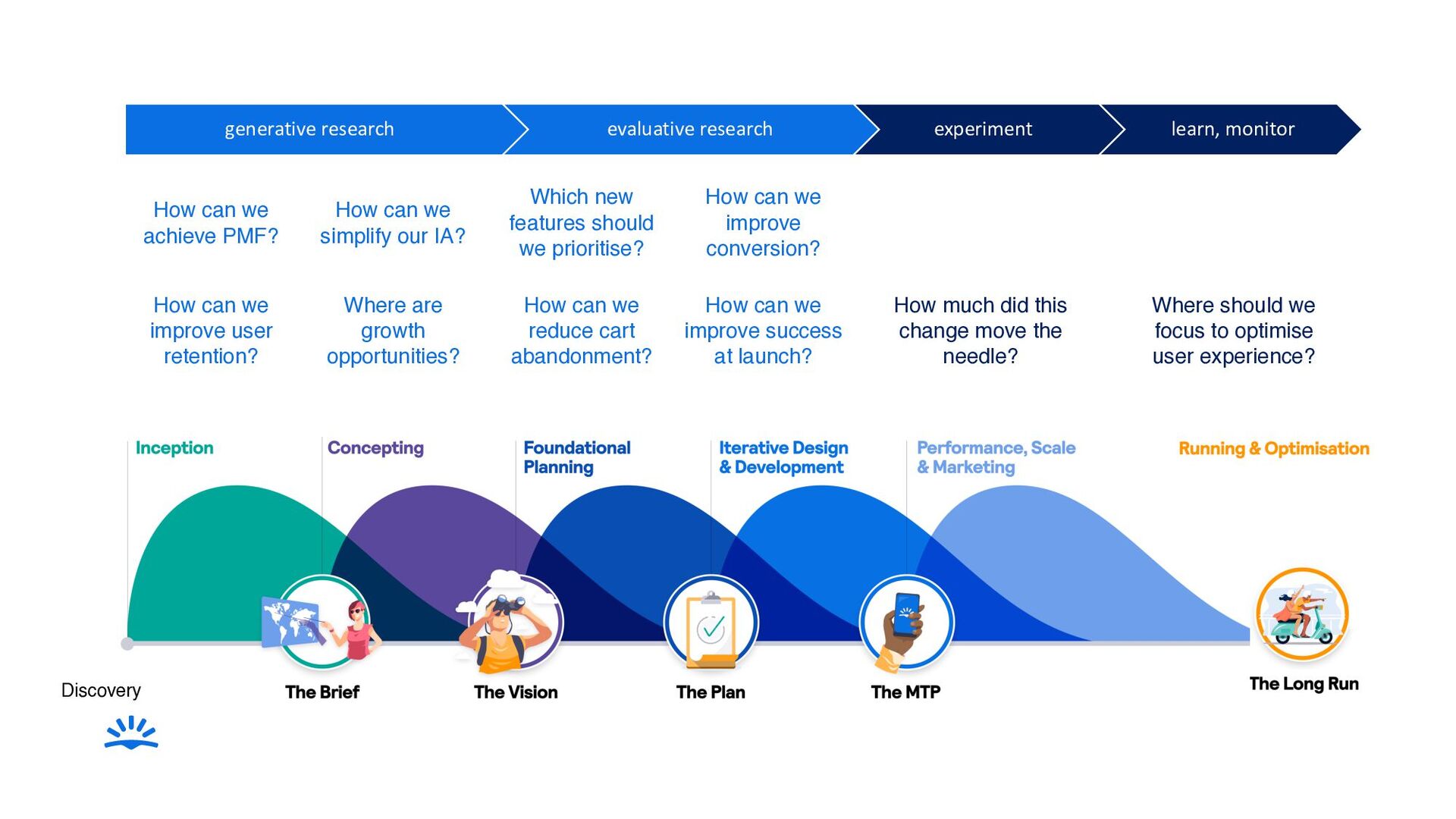 generative research

evaluative research

experiment

learn, monitor

How can we achieve PMF?

How can we simplify our IA?

Which new features should we prioritise?

How can we improve conversion?

How can we improve user retention?

Where are growth opportunities?

How can we reduce cart abandonment?

How can we improve success at launch?

How much did this change move the needle?

Where should we focus to optimise user experience?

Inception

Concepting

Foundational Planning

Iterative Design & Development

Performance, Scale & Marketing

Running & Optimisation

Discovery

The Brief

The Vision

The Plan

The MTP

The Long Run